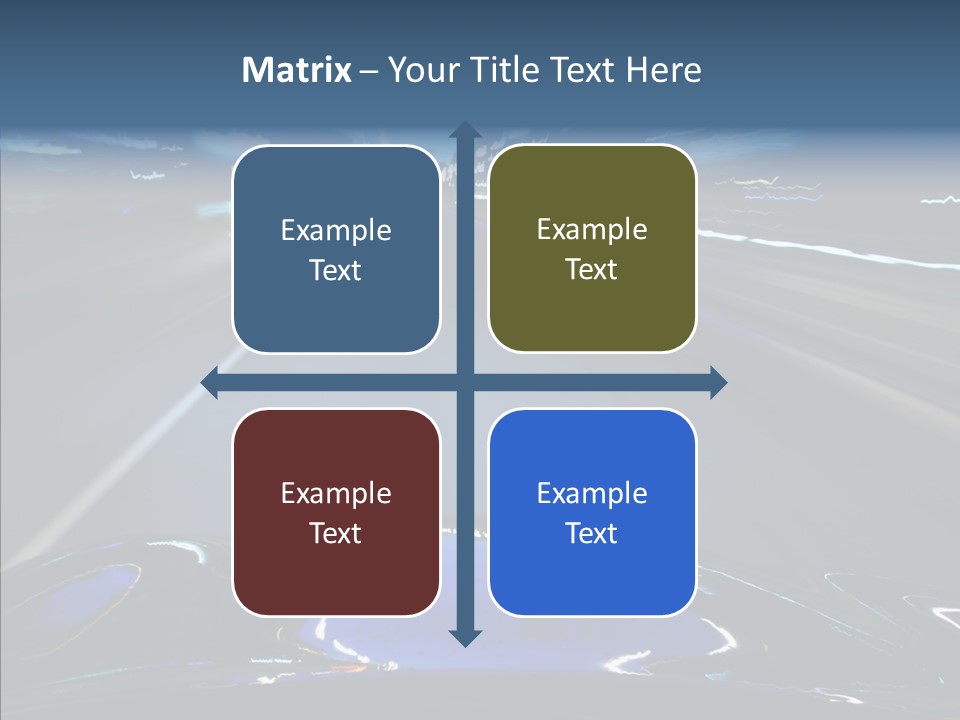 Matrix – Your Title Text Here

Example Text

Example Text

Example Text

Example Text